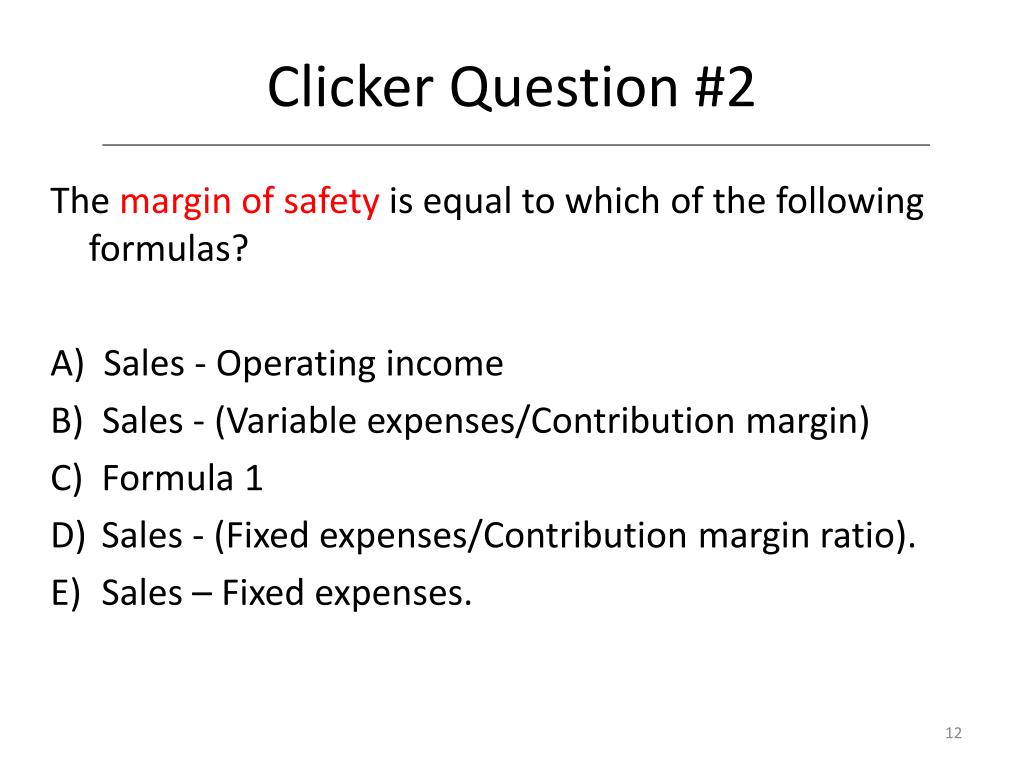 Clicker Question #2

The margin of safety is equal to which of the following formulas?

A) Sales - Operating income
B) Sales - (Variable expenses/Contribution margin)
C) Formula 1
D) Sales - (Fixed expenses/Contribution margin ratio).
E) Sales – Fixed expenses.

12